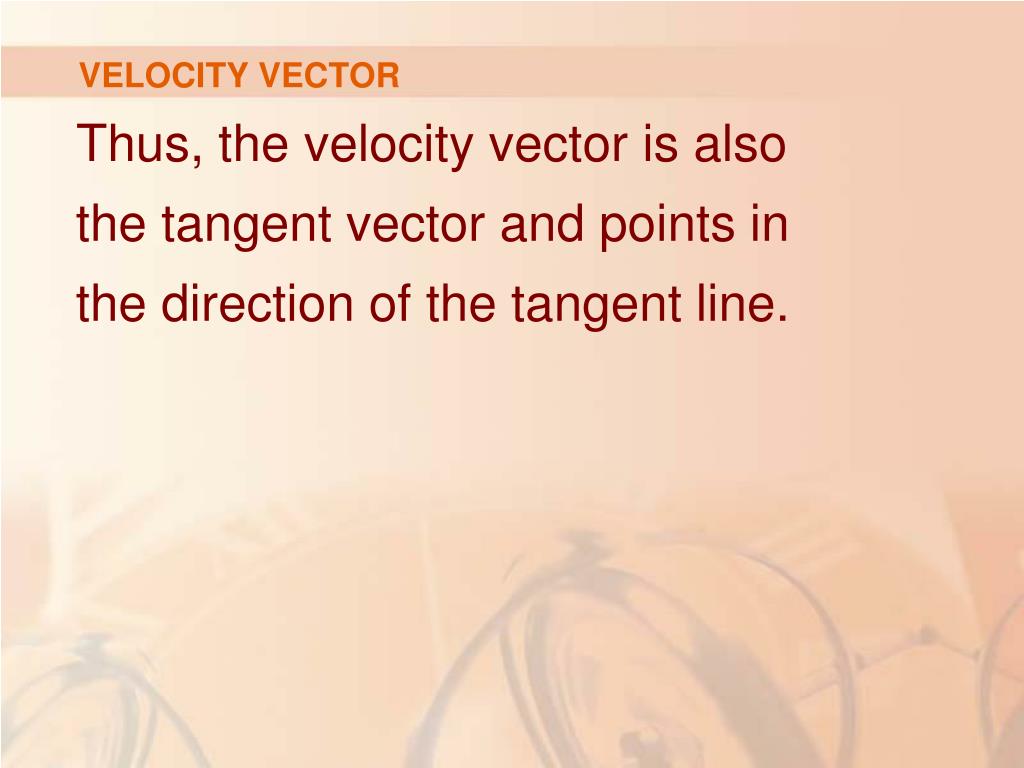 VELOCITY VECTOR

Thus, the velocity vector is also the tangent vector and points in the direction of the tangent line.